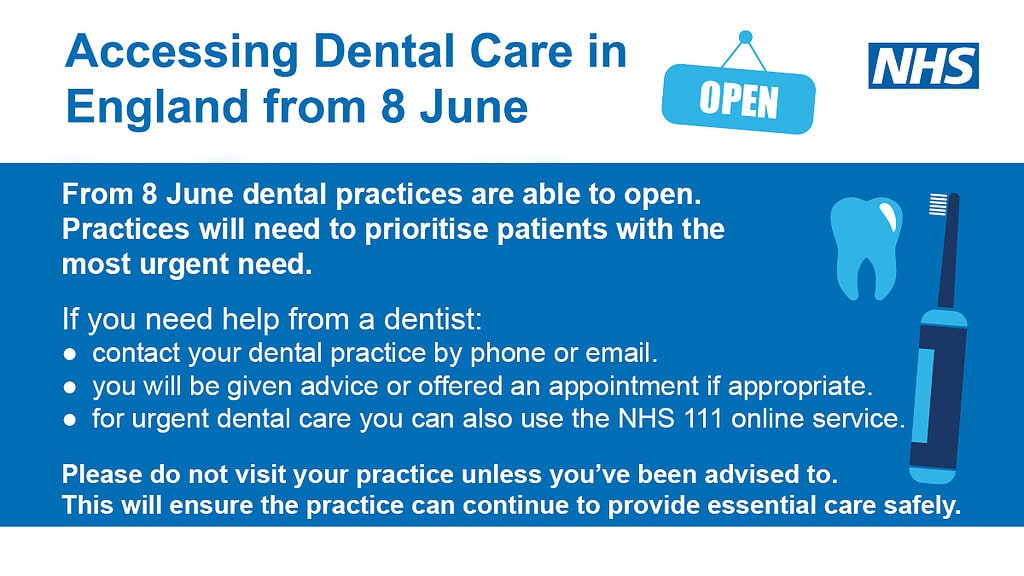 Accessing Dental Care in England from 8 June

OPEN

NHS

From 8 June dental practices are able to open. Practices will need to prioritise patients with the most urgent need.

If you need help from a dentist:
● contact your dental practice by phone or email.
● you will be given advice or offered an appointment if appropriate.
● for urgent dental care you can also use the NHS 111 online service.

Please do not visit your practice unless you've been advised to. This will ensure the practice can continue to provide essential care safely.